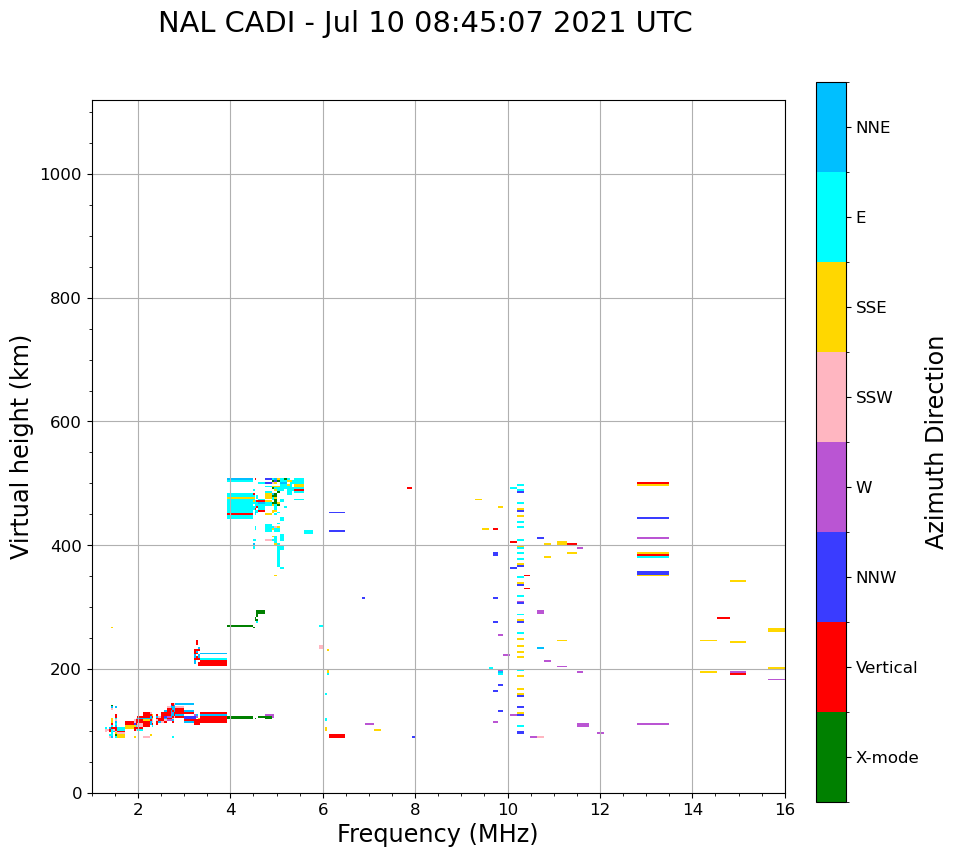 NAL CADI - Jul 10 08:45:07 2021 UTC

Virtual height (km)

1000
800
600
400
200
0

2
4
6
8
10
12
14
16

Frequency (MHz)

NNE
E
SSE
SSW
W
NNW
Vertical
X-mode

Azimuth Direction